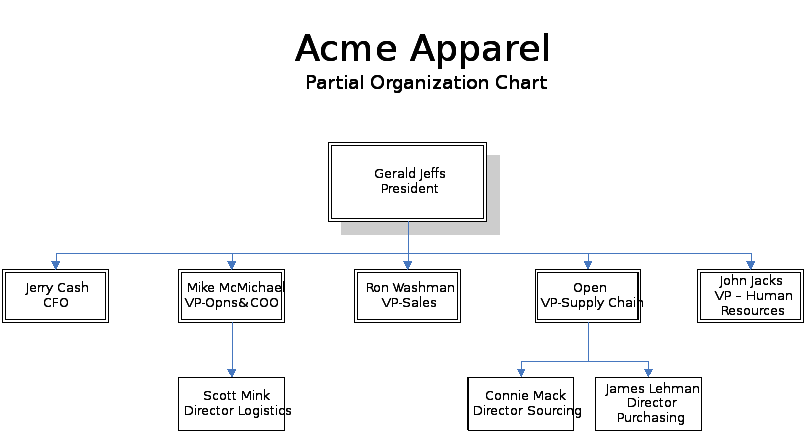 Acme Apparel
Partial Organization Chart

Gerald Jeffs
President

Jerry Cash
CFO

Mike McMichael
VP-Opns&COO

Ron Washman
VP-Sales

Open
VP-Supply Chain

John Jacks
VP – Human Resources

Scott Mink
Director Logistics

Connie Mack
Director Sourcing

James Lehman
Director
Purchasing